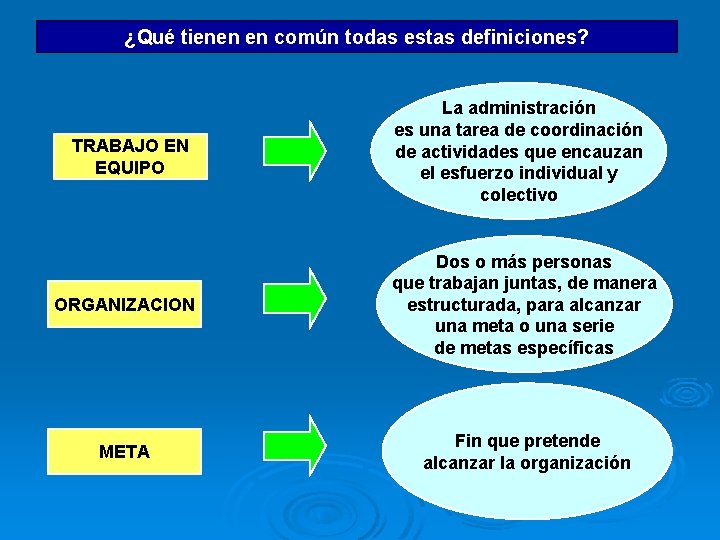 ¿Qué tienen en común todas estas definiciones?

TRABAJO EN EQUIPO

La administración es una tarea de coordinación de actividades que encauzan el esfuerzo individual y colectivo

ORGANIZACION

Dos o más personas que trabajan juntas, de manera estructurada, para alcanzar una meta o una serie de metas específicas

META

Fin que pretende alcanzar la organización